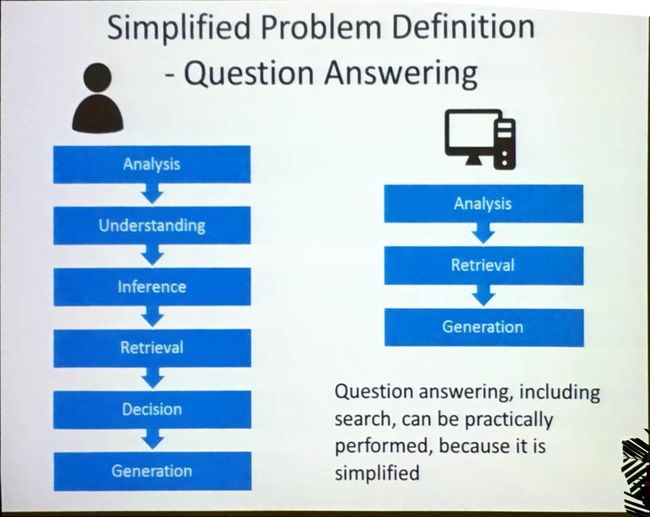 Simplified Problem Definition
- Question Answering

Analysis

Understanding

Inference

Retrieval

Decision

Generation

Analysis

Retrieval

Generation

Question answering, including search, can be practically performed, because it is simplified